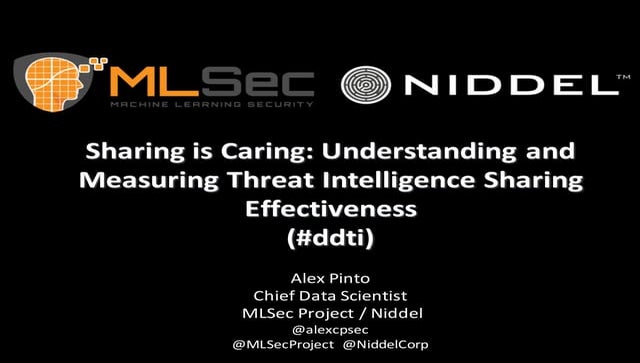 MLSec
MACHINE LEARNING SECURITY

NIDDEL™

Sharing is Caring: Understanding and Measuring Threat Intelligence Sharing Effectiveness
(#ddti)

Alex Pinto
Chief Data Scientist
MLSec Project / Niddel
@alexcpsec
@MLSecProject @NiddelCorp